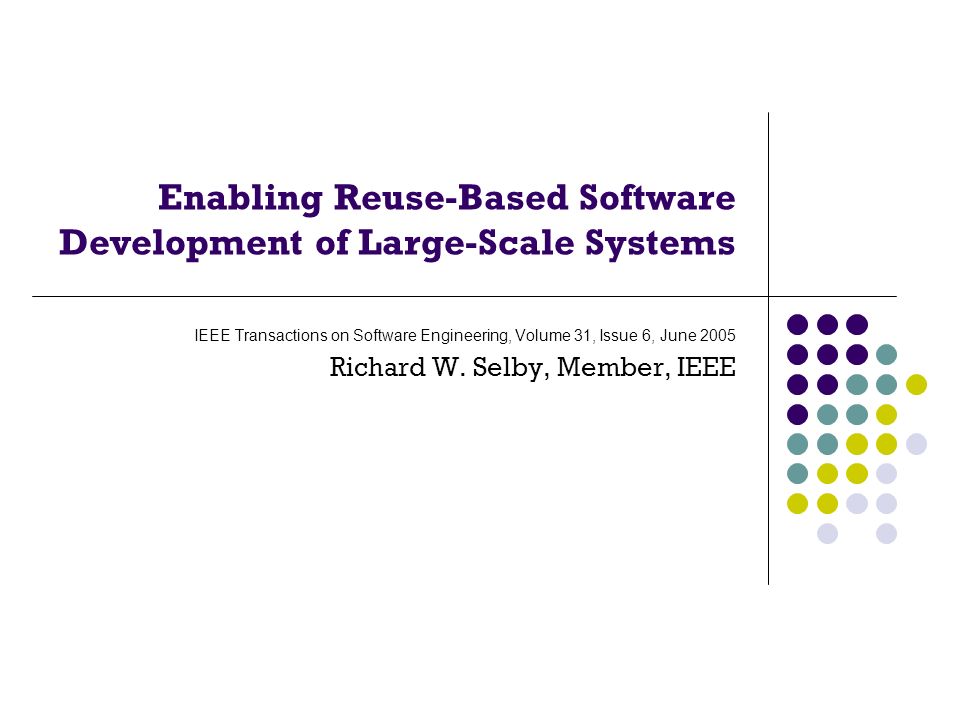 Enabling Reuse-Based Software Development of Large-Scale Systems

IEEE Transactions on Software Engineering, Volume 31, Issue 6, June 2005

Richard W. Selby, Member, IEEE